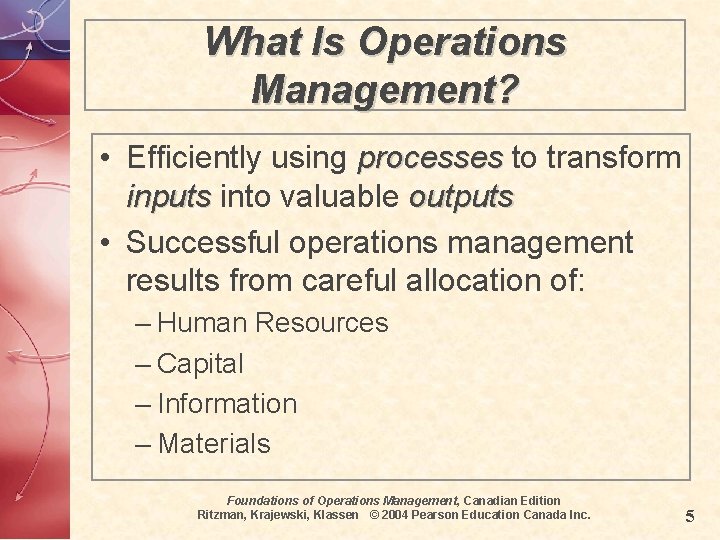 What Is Operations Management?

• Efficiently using processes to transform inputs into valuable outputs

• Successful operations management results from careful allocation of:

– Human Resources

– Capital

– Information

– Materials

Foundations of Operations Management, Canadian Edition
Ritzman, Krajewski, Klassen © 2004 Pearson Education Canada Inc.

5